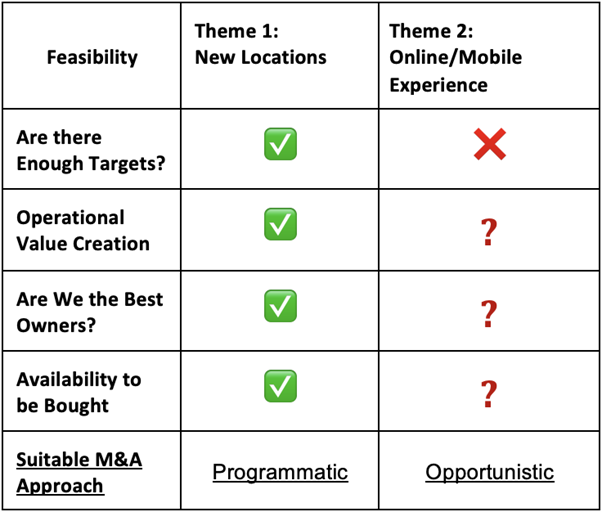 | Feasibility | Theme 1: New Locations | Theme 2: Online/Mobile Experience |
|---|---|---|
| Are there Enough Targets? | ✅ | ❌ |
| Operational Value Creation | ✅ | ? |
| Are We the Best Owners? | ✅ | ? |
| Availability to be Bought | ✅ | ? |
| Suitable M&A Approach | Programmatic | Opportunistic |